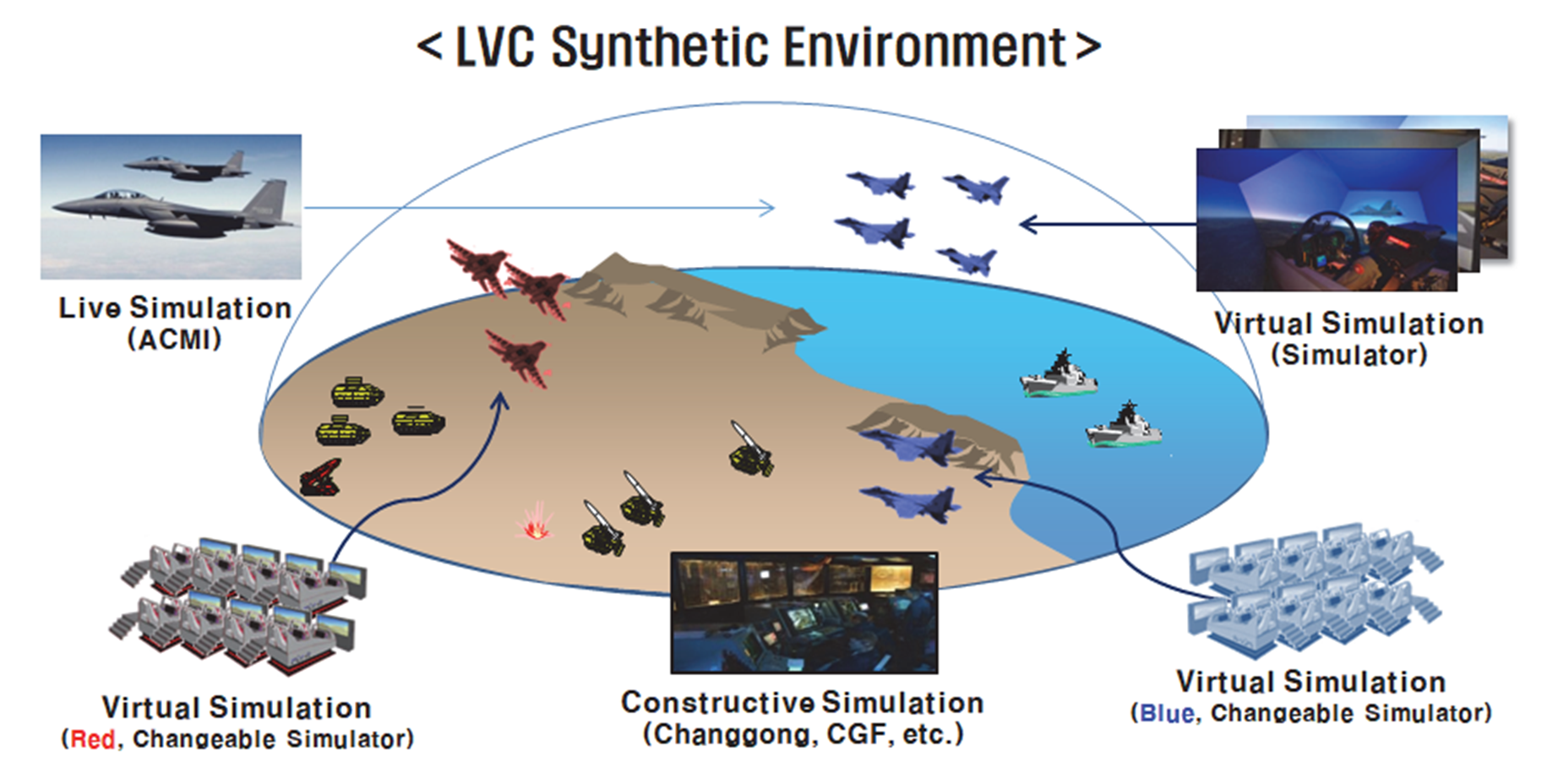 < LVC Synthetic Environment >

Live Simulation
(ACMI)

Virtual Simulation
(Simulator)

Virtual Simulation
(Red, Changeable Simulator)

Constructive Simulation
(Changgong, CGF, etc.)

Virtual Simulation
(Blue, Changeable Simulator)